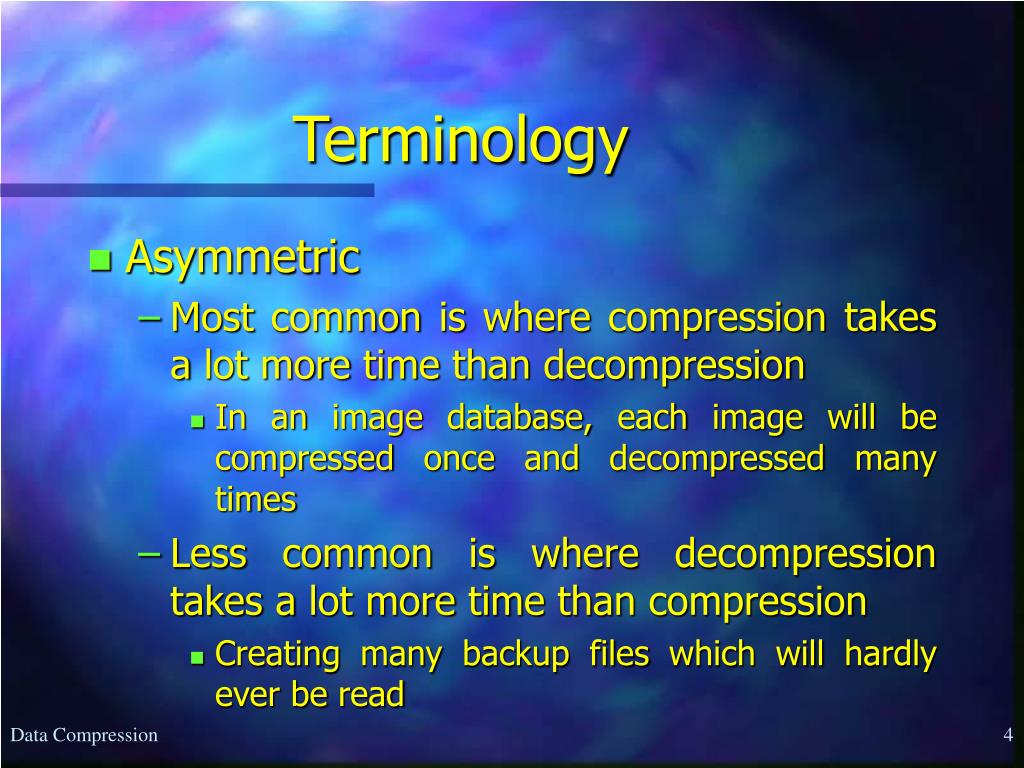 Terminology

Asymmetric

– Most common is where compression takes a lot more time than decompression

In an image database, each image will be compressed once and decompressed many times

– Less common is where decompression takes a lot more time than compression

Creating many backup files which will hardly ever be read

Data Compression

4